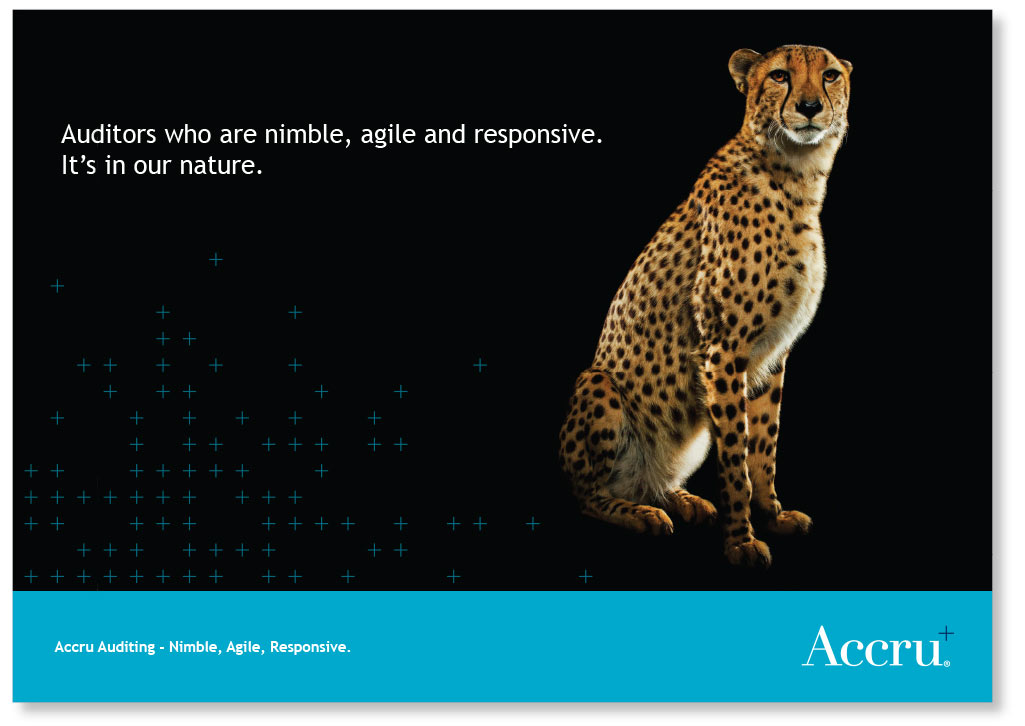 Auditors who are nimble, agile and responsive.
It's in our nature.

Accru Auditing - Nimble, Agile, Responsive.

Accru